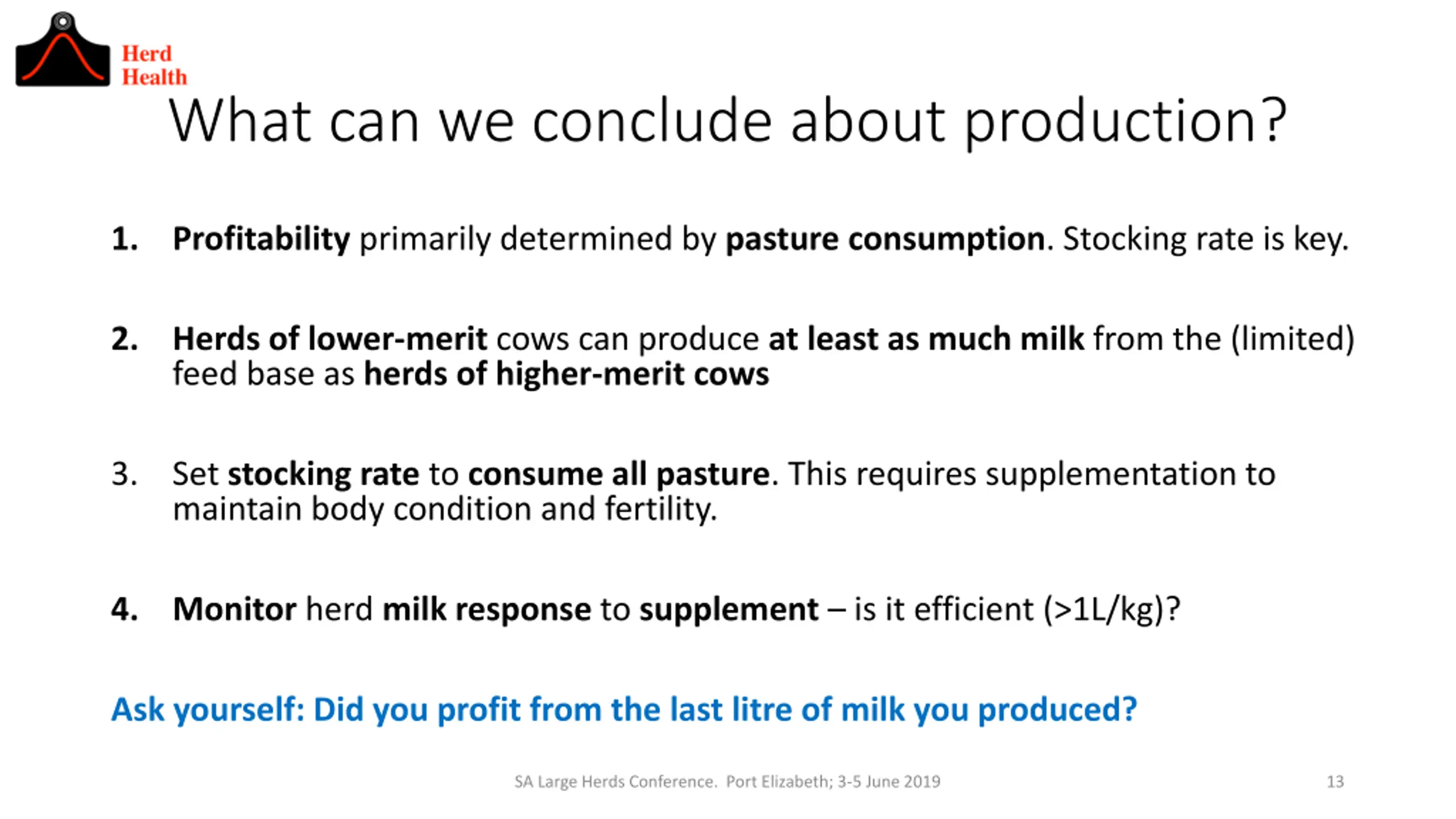 Herd
Health

What can we conclude about production?

1. Profitability primarily determined by pasture consumption. Stocking rate is key.

2. Herds of lower-merit cows can produce at least as much milk from the (limited) feed base as herds of higher-merit cows

3. Set stocking rate to consume all pasture. This requires supplementation to maintain body condition and fertility.

4. Monitor herd milk response to supplement – is it efficient (>1L/kg)?

Ask yourself: Did you profit from the last litre of milk you produced?

SA Large Herds Conference. Port Elizabeth; 3-5 June 2019

13